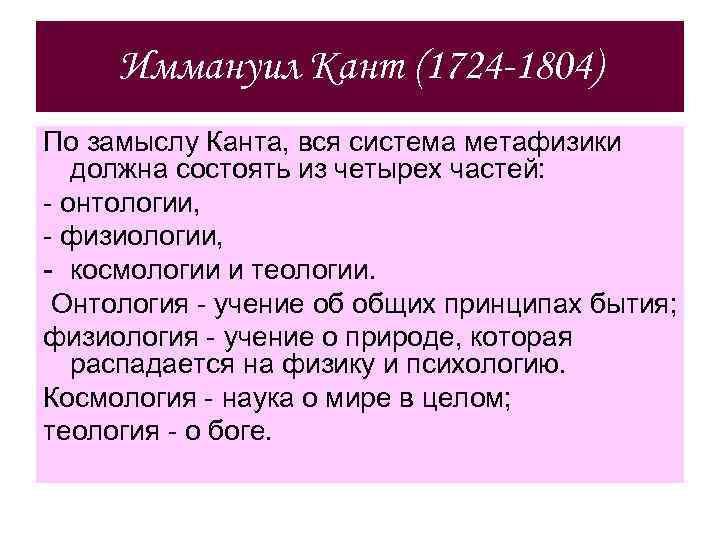 Иммануил Кант (1724-1804)

По замыслу Канта, вся система метафизики должна состоять из четырех частей:

- онтологии,

- физиологии,

- космологии и теологии.

Онтология - учение об общих принципах бытия;

физиология - учение о природе, которая распадается на физику и психологию.

Космология - наука о мире в целом;

теология - о боге.